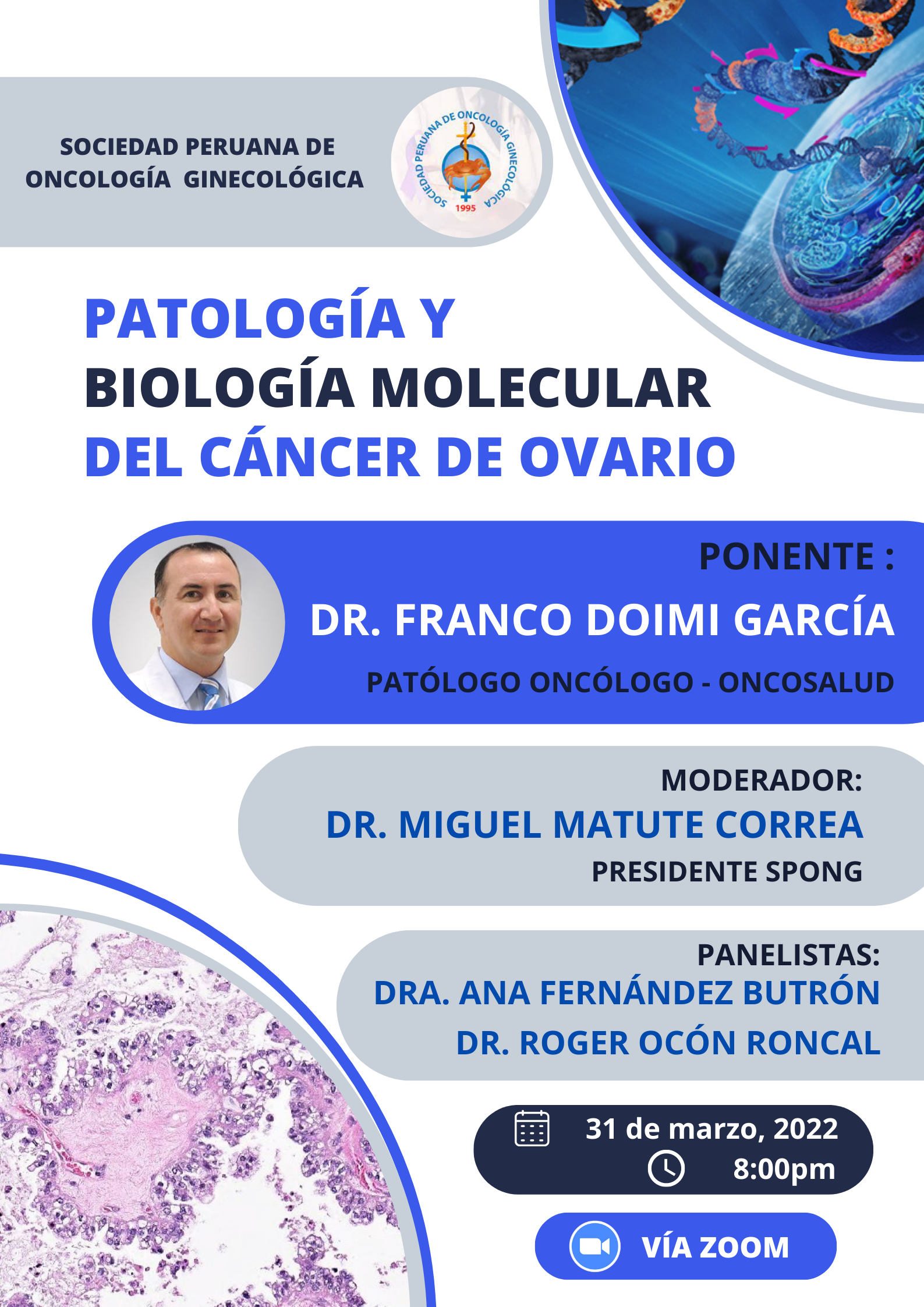 SOCIEDAD PERUANA DE ONCOLOGÍA GINECOLÓGICA

SOCIEDAD PERUANA DE ONCOLOGÍA GINECOLÓGICA 1995

PATOLOGÍA Y BIOLOGÍA MOLECULAR DEL CÁNCER DE OVARIO

PONENTE :
DR. FRANCO DOIMI GARCÍA
PATÓLOGO ONCÓLOGO - ONCOSALUD

MODERADOR:
DR. MIGUEL MATUTE CORREA
PRESIDENTE SPONG

PANELISTAS:
DRA. ANA FERNÁNDEZ BUTRÓN
DR. ROGER OCÓN RONCAL

31 de marzo, 2022
8:00pm

VÍA ZOOM